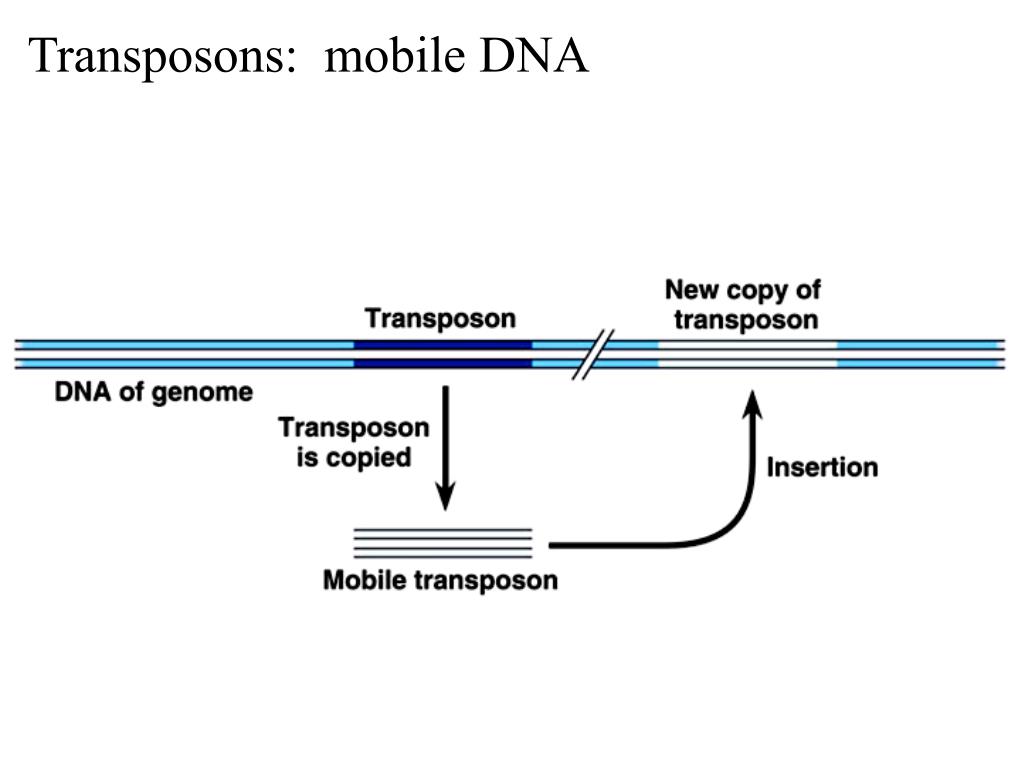 Transposons: mobile DNA

Transposon

New copy of transposon

DNA of genome

Transposon is copied

Insertion

Mobile transposon